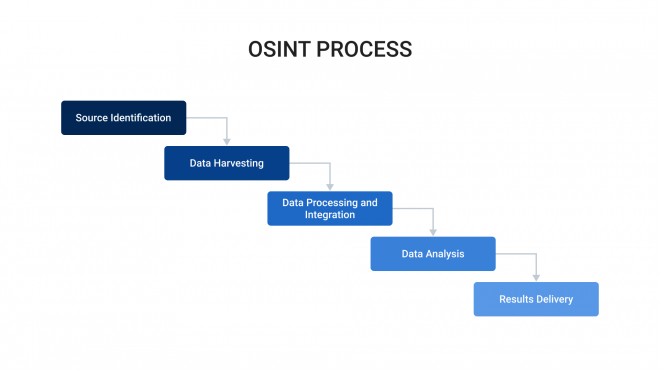 OSINT PROCESS

Source Identification

Data Harvesting

Data Processing and Integration

Data Analysis

Results Delivery